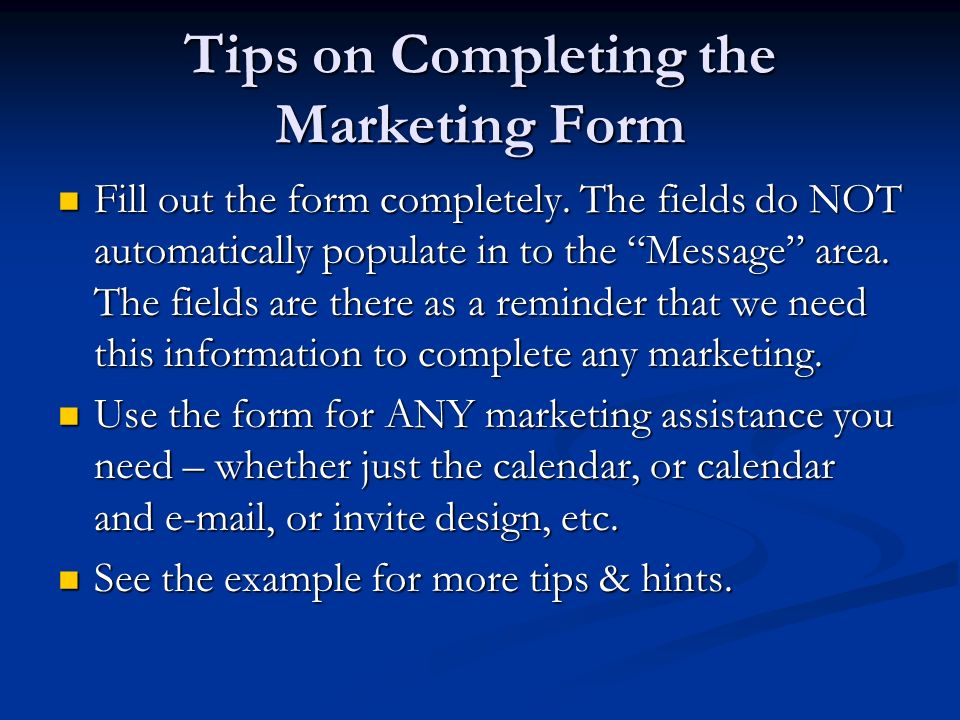 Tips on Completing the Marketing Form

- Fill out the form completely. The fields do NOT automatically populate in to the “Message” area. The fields are there as a reminder that we need this information to complete any marketing.
- Use the form for ANY marketing assistance you need – whether just the calendar, or calendar and e-mail, or invite design, etc.
- See the example for more tips & hints.